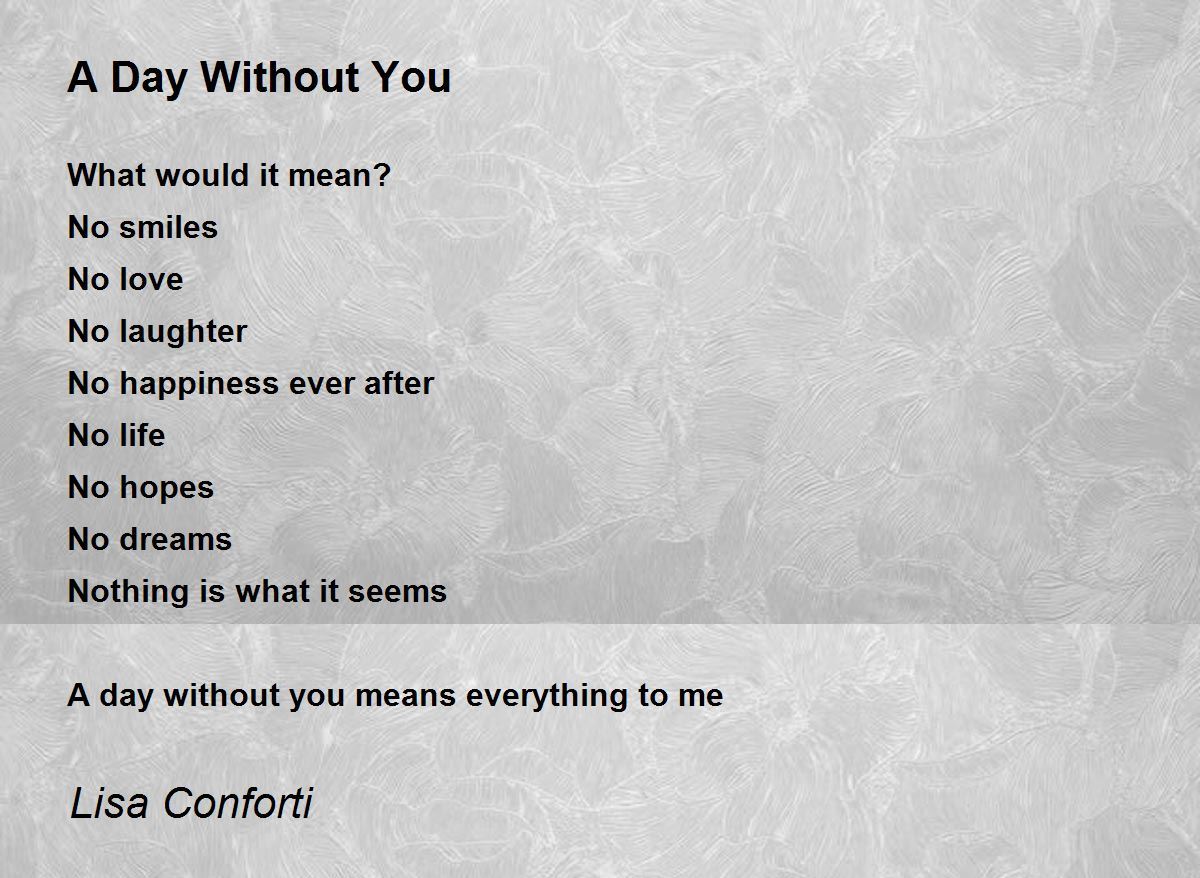 A Day Without You

What would it mean?
No smiles
No love
No laughter
No happiness ever after
No life
No hopes
No dreams
Nothing is what it seems

A day without you means everything to me

Lisa Conforti